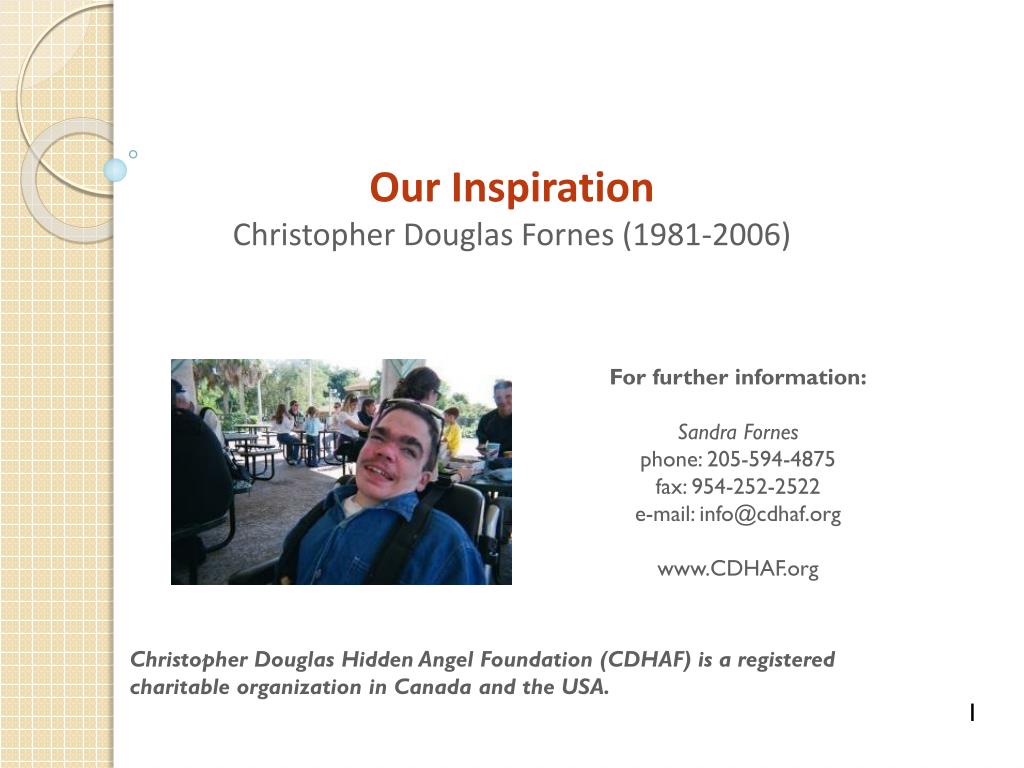 Our Inspiration
Christopher Douglas Fornes (1981-2006)

For further information:

Sandra Fornes
phone: 205-594-4875
fax: 954-252-2522
e-mail: info@cdhaf.org

www.CDHAF.org

Christopher Douglas Hidden Angel Foundation (CDHAF) is a registered charitable organization in Canada and the USA.

1